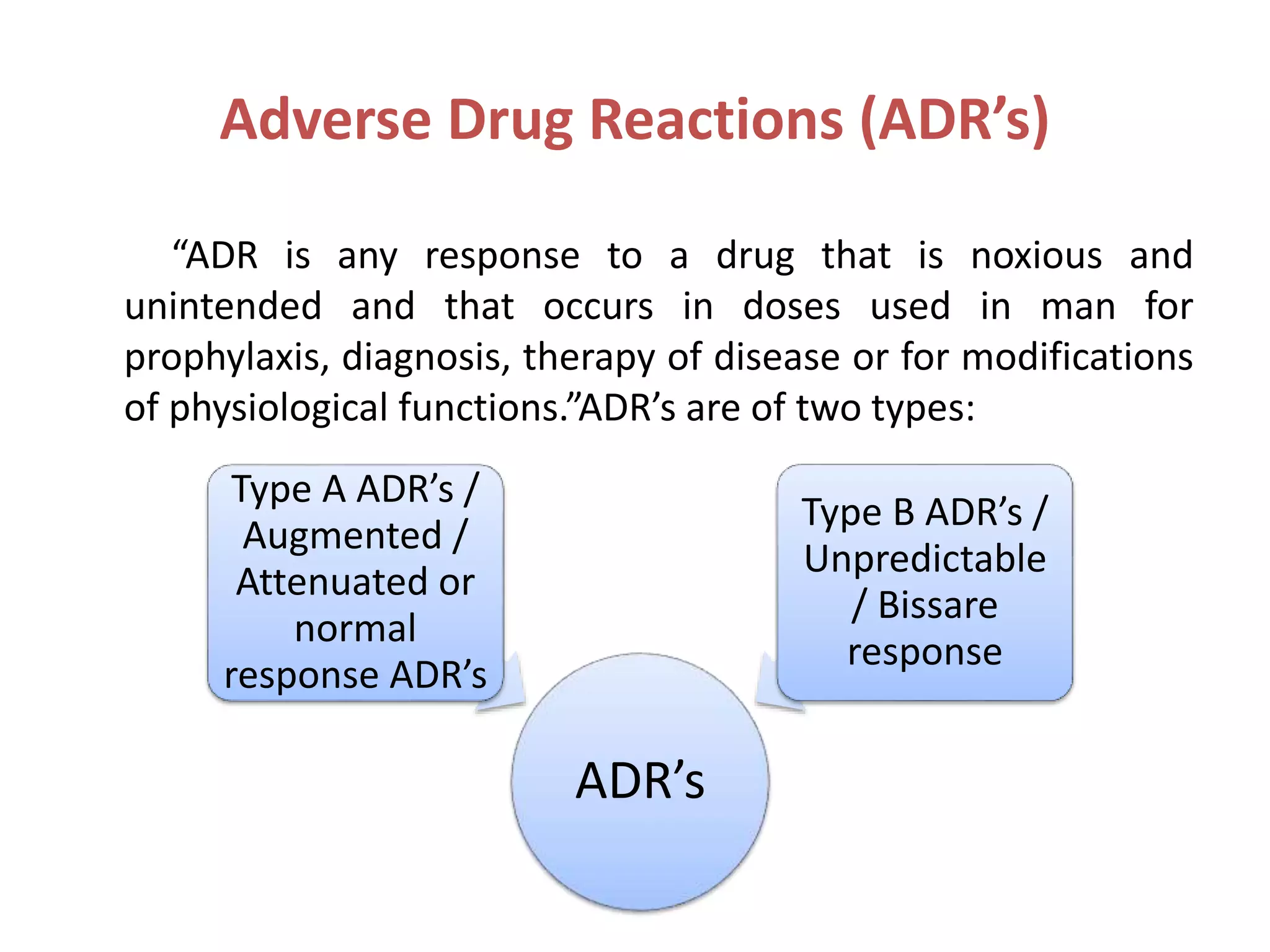 Adverse Drug Reactions (ADR’s)

“ADR is any response to a drug that is noxious and unintended and that occurs in doses used in man for prophylaxis, diagnosis, therapy of disease or for modifications of physiological functions.”ADR’s are of two types:

Type A ADR’s / Augmented / Attenuated or normal response ADR’s

Type B ADR’s / Unpredictable / Bissare response

ADR’s